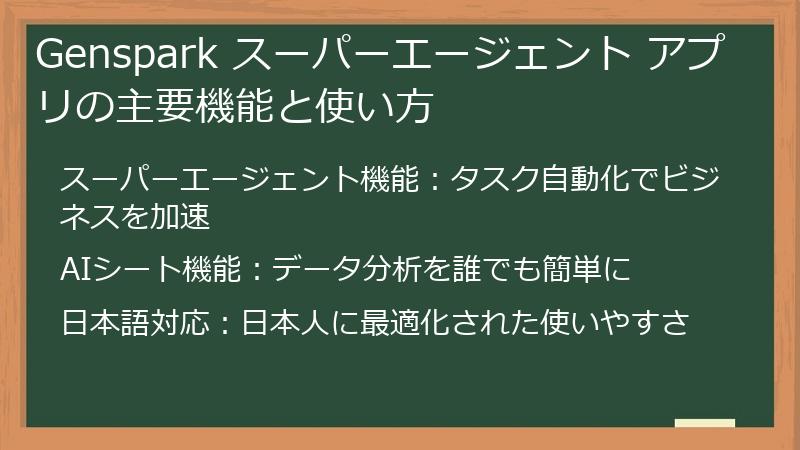 Genspark スーパーエージェント アプリの主要機能と使い方

スーパーエージェント機能：タスク自動化でビジネスを加速

AIシート機能：データ分析を誰でも簡単に

日本語対応：日本人に最適化された使いやすさ